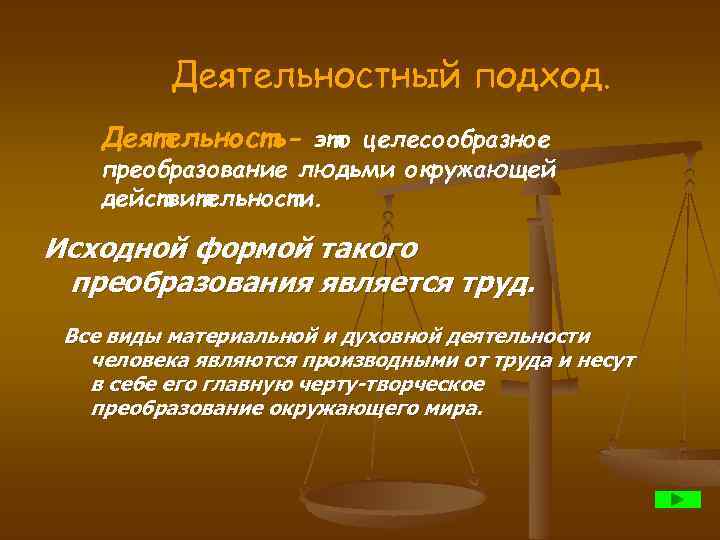 Деятельностный подход.

Деятельность- это целесообразное преобразование людьми окружающей действительности.

Исходной формой такого преобразования является труд.

Все виды материальной и духовной деятельности человека являются производными от труда и несут в себе его главную черту-творческое преобразование окружающего мира.